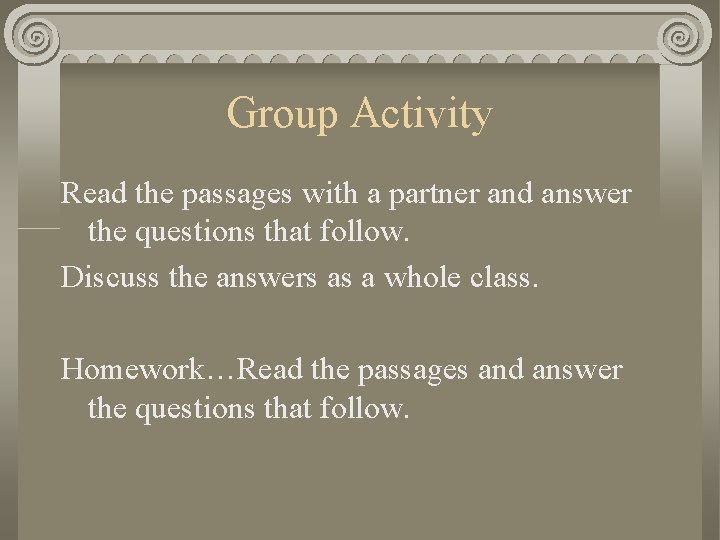 Group Activity

Read the passages with a partner and answer the questions that follow.

Discuss the answers as a whole class.

Homework…Read the passages and answer the questions that follow.